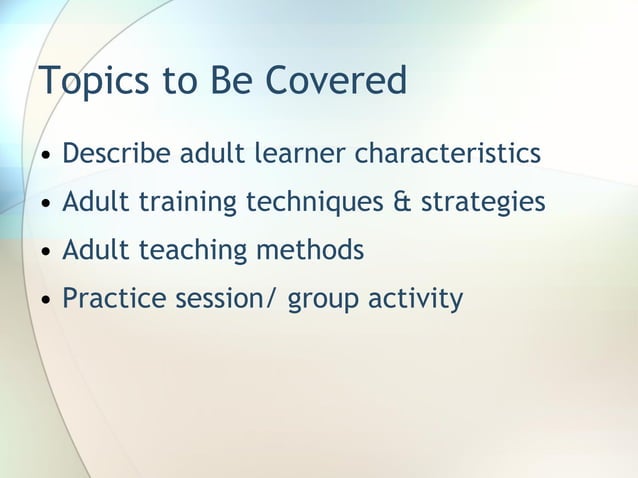 Topics to Be Covered

• Describe adult learner characteristics
• Adult training techniques & strategies
• Adult teaching methods
• Practice session/ group activity